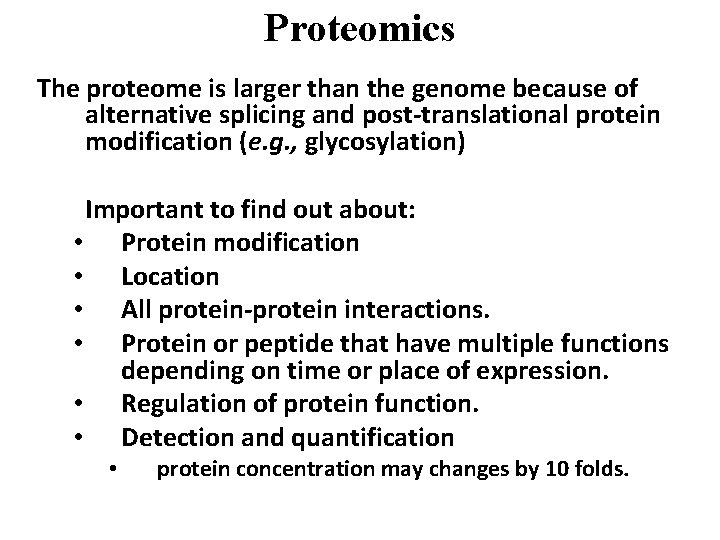 Proteomics

The proteome is larger than the genome because of alternative splicing and post-translational protein modification (e.g., glycosylation)

Important to find out about:

• Protein modification
• Location
• All protein-protein interactions.
• Protein or peptide that have multiple functions depending on time or place of expression.
• Regulation of protein function.
• Detection and quantification
• protein concentration may changes by 10 folds.